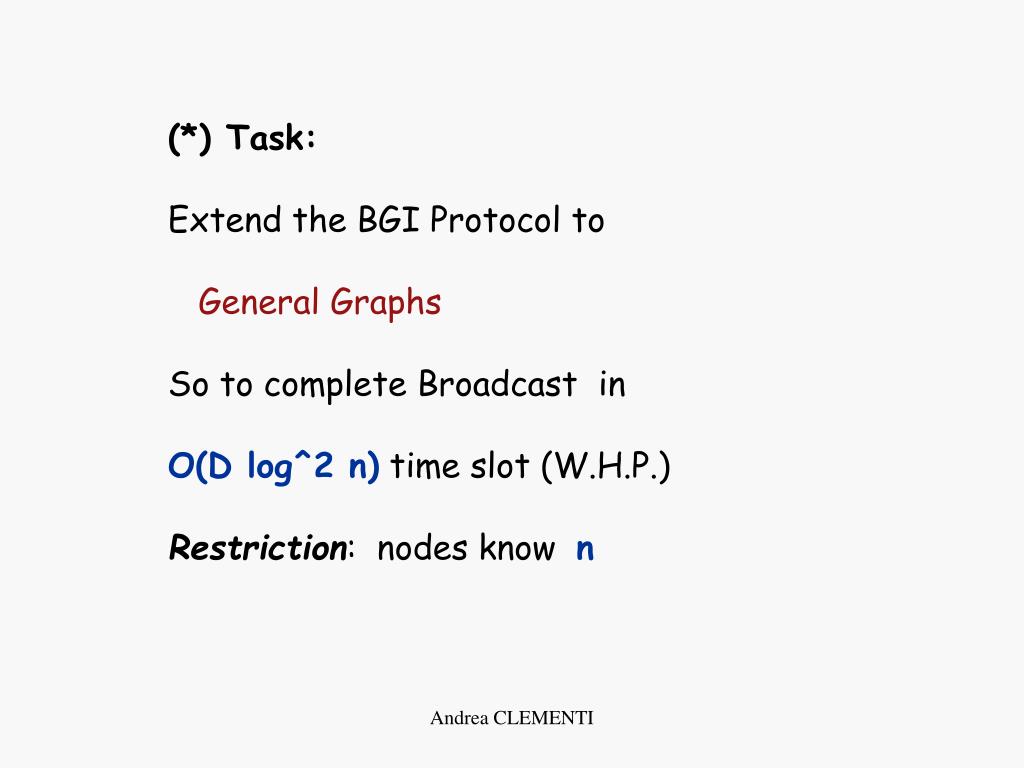 (*) Task:

Extend the BGI Protocol to

General Graphs

So to complete Broadcast in

O(D log^2 n) time slot (W.H.P.)

Restriction: nodes know n

Andrea CLEMENTI